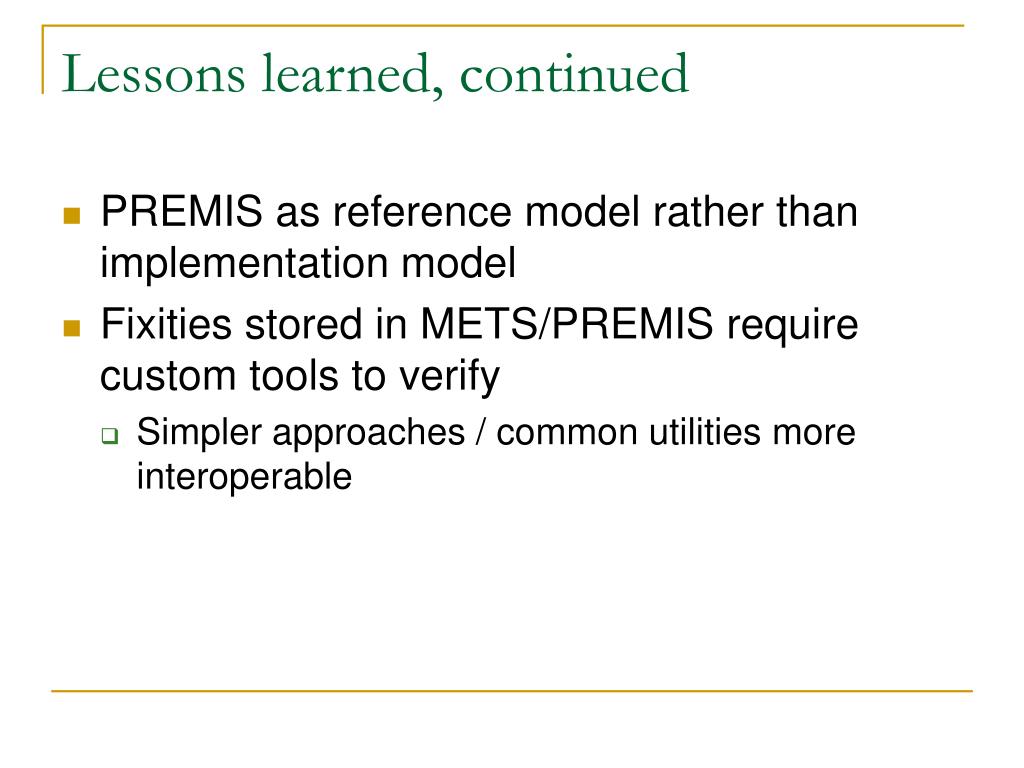 Lessons learned, continued

- PREMIS as reference model rather than implementation model
- Fixities stored in METS/PREMIS require custom tools to verify
  - Simpler approaches / common utilities more interoperable